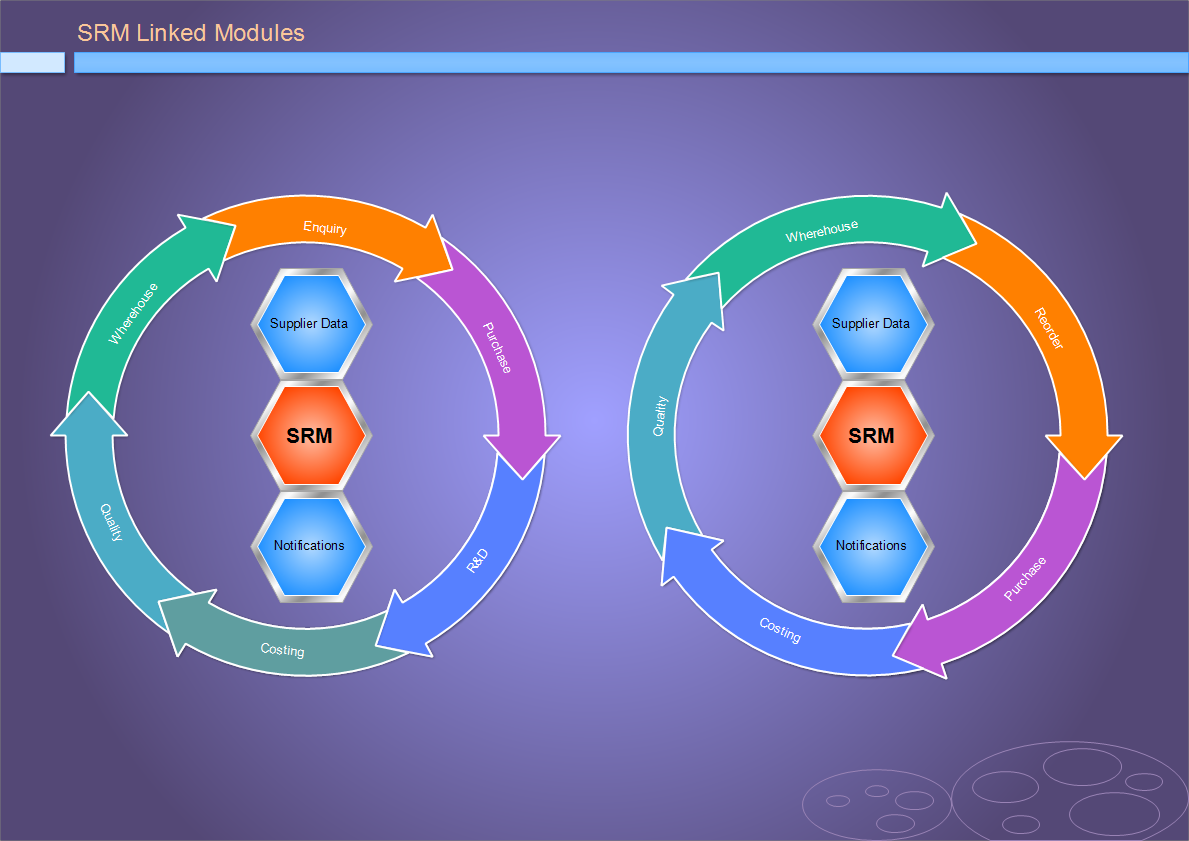 SRM Linked Modules

Enquiry
Purchase
R&D
Costing
Quality
Wherehouse

Supplier Data
SRM
Notifications

Wherehouse
Reorder
Purchase
Costing
Quality

Supplier Data
SRM
Notifications